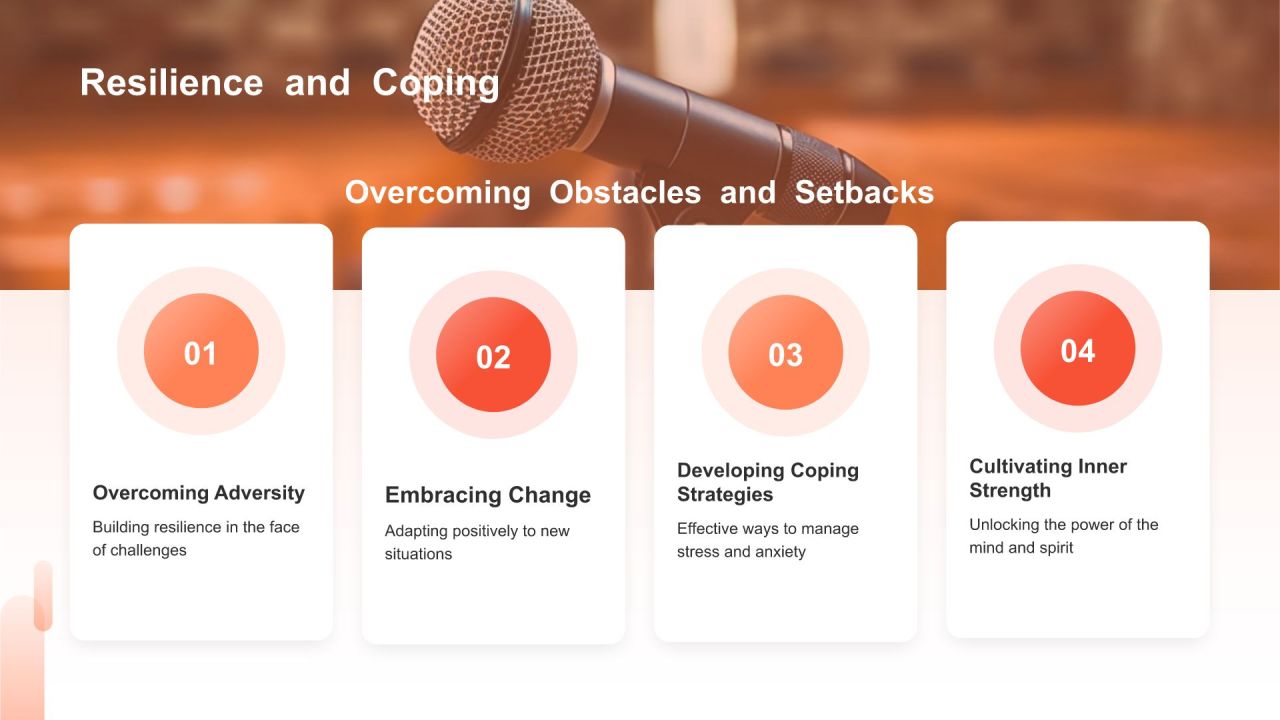 Resilience and Coping

Overcoming Obstacles and Setbacks

01

Overcoming Adversity

Building resilience in the face of challenges

02

Embracing Change

Adapting positively to new situations

03

Developing Coping Strategies

Effective ways to manage stress and anxiety

04

Cultivating Inner Strength

Unlocking the power of the mind and spirit